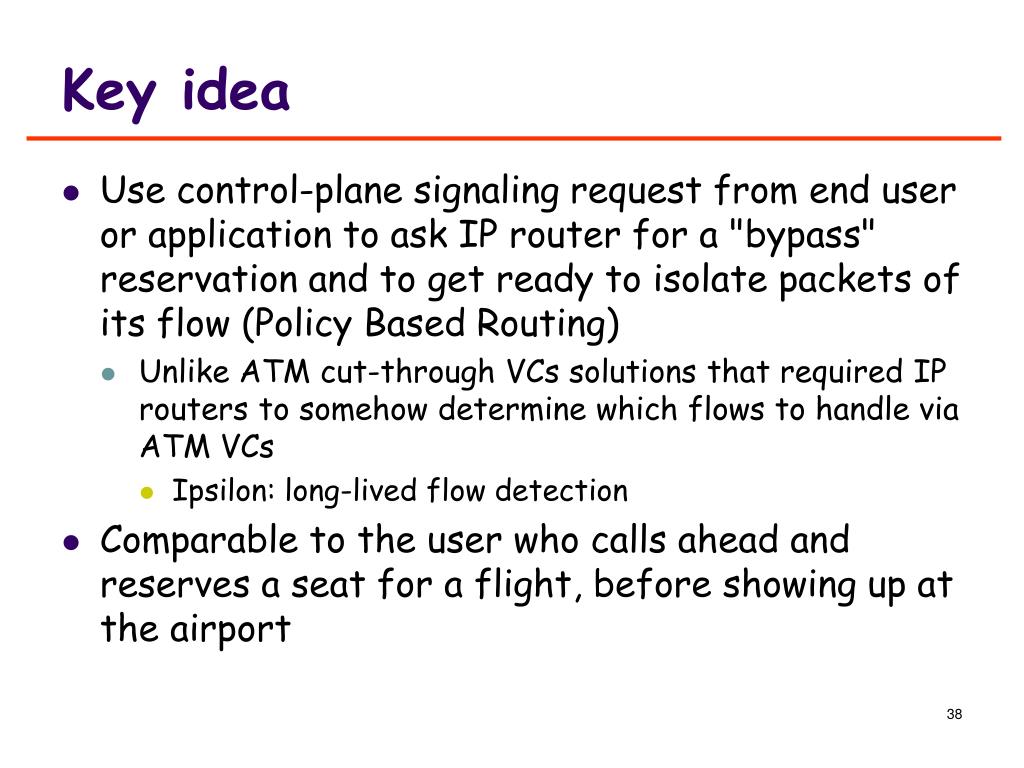 Key idea

- Use control-plane signaling request from end user or application to ask IP router for a "bypass" reservation and to get ready to isolate packets of its flow (Policy Based Routing)
  - Unlike ATM cut-through VCs solutions that required IP routers to somehow determine which flows to handle via ATM VCs
    - Ipsilon: long-lived flow detection
- Comparable to the user who calls ahead and reserves a seat for a flight, before showing up at the airport

38